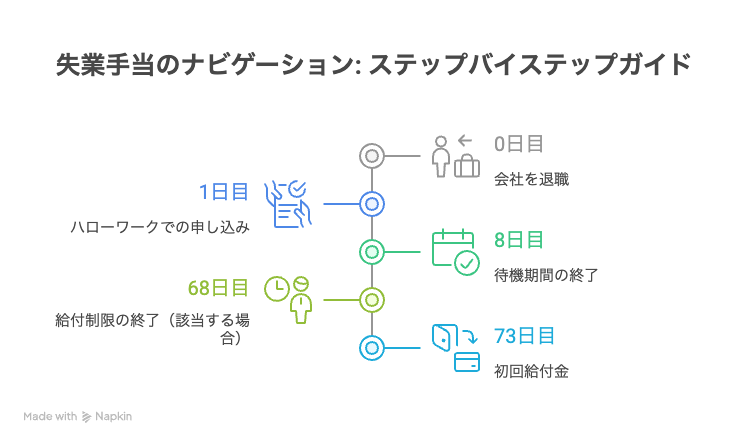 失業手当のナビゲーション: ステップバイステップガイド

0日目
会社を退職

1日目
ハローワークでの申し込み

8日目
待機期間の終了

68日目
給付制限の終了（該当する場合）

73日目
初回給付金

Made with Napkin